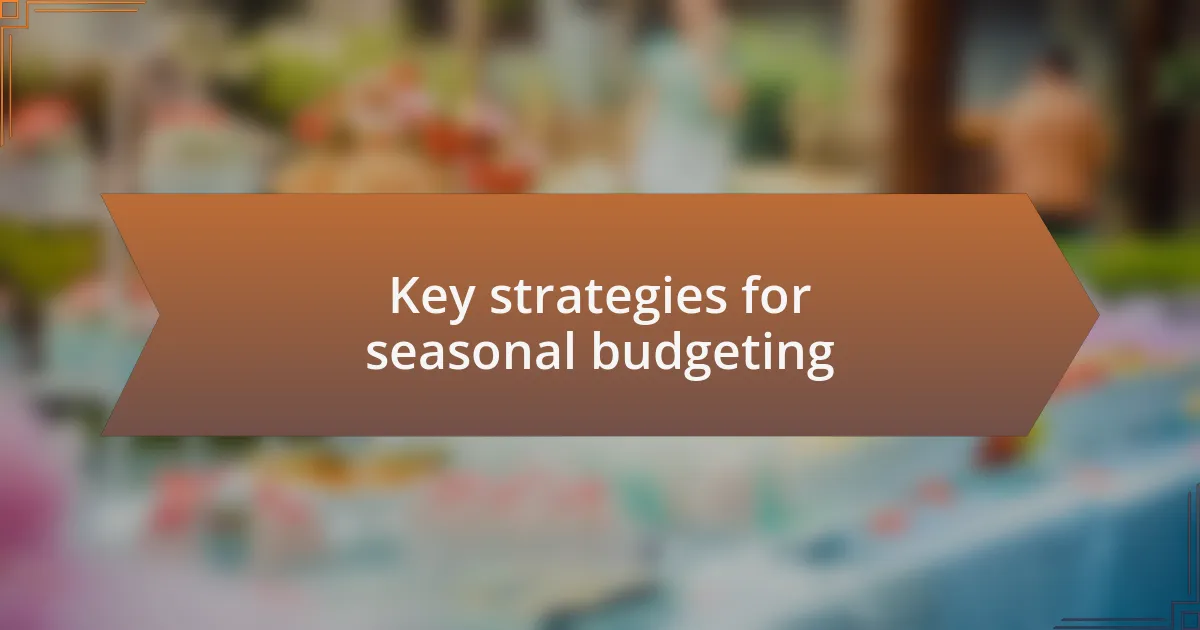 Key strategies for seasonal budgeting